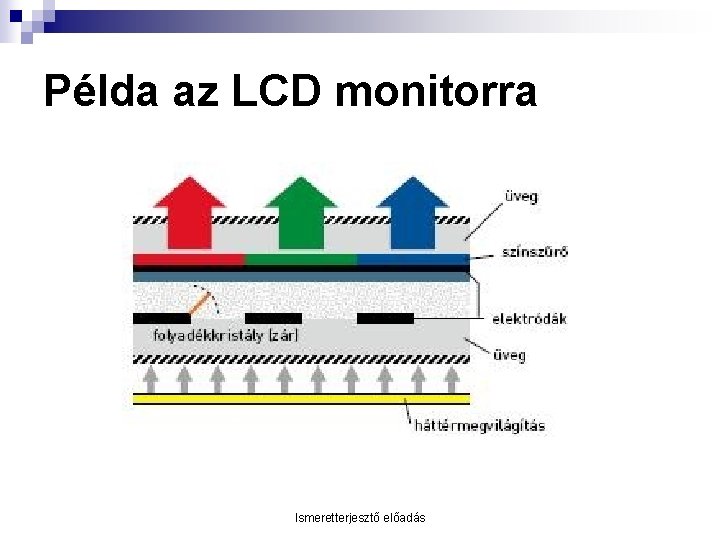 Példa az LCD monitorra

üveg

színszűrő

elektródák

folyadékkristály (zár)

üveg

háttérmegvilágítás

Ismeretterjesztő előadás